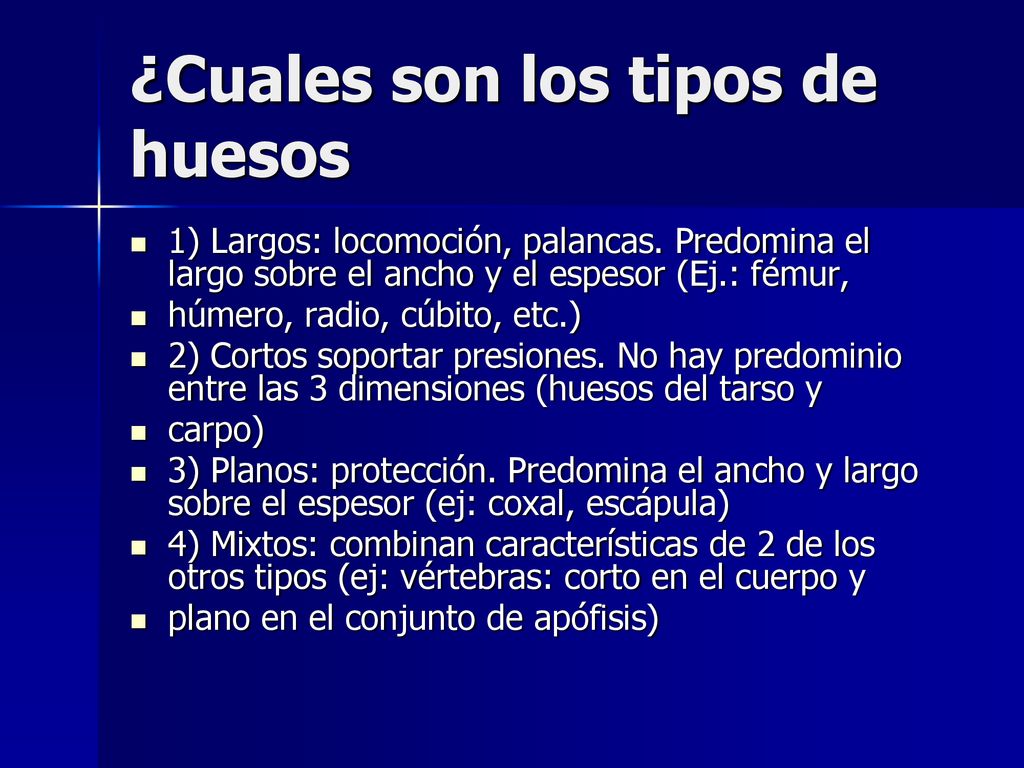 ¿Cuales son los tipos de huesos

- 1) Largos: locomoción, palancas. Predomina el largo sobre el ancho y el espesor (Ej.: fémur,
- húmero, radio, cúbito, etc.)
- 2) Cortos soportar presiones. No hay predominio entre las 3 dimensiones (huesos del tarso y
- carpo)
- 3) Planos: protección. Predomina el ancho y largo sobre el espesor (ej: coxal, escápula)
- 4) Mixtos: combinan características de 2 de los otros tipos (ej: vértebras: corto en el cuerpo y
- plano en el conjunto de apófisis)